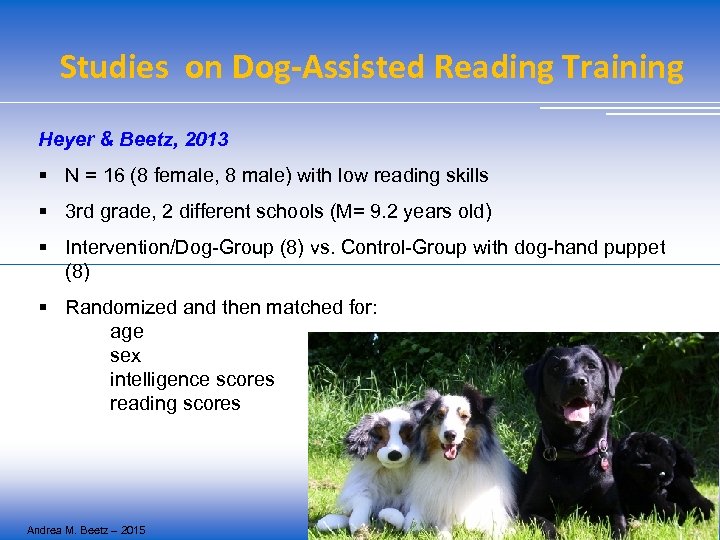 Studies on Dog-Assisted Reading Training

Heyer & Beetz, 2013

▪ N = 16 (8 female, 8 male) with low reading skills

▪ 3rd grade, 2 different schools (M= 9.2 years old)

▪ Intervention/Dog-Group (8) vs. Control-Group with dog-hand puppet (8)

▪ Randomized and then matched for:
age
sex
intelligence scores
reading scores

Andrea M. Beetz – 2015